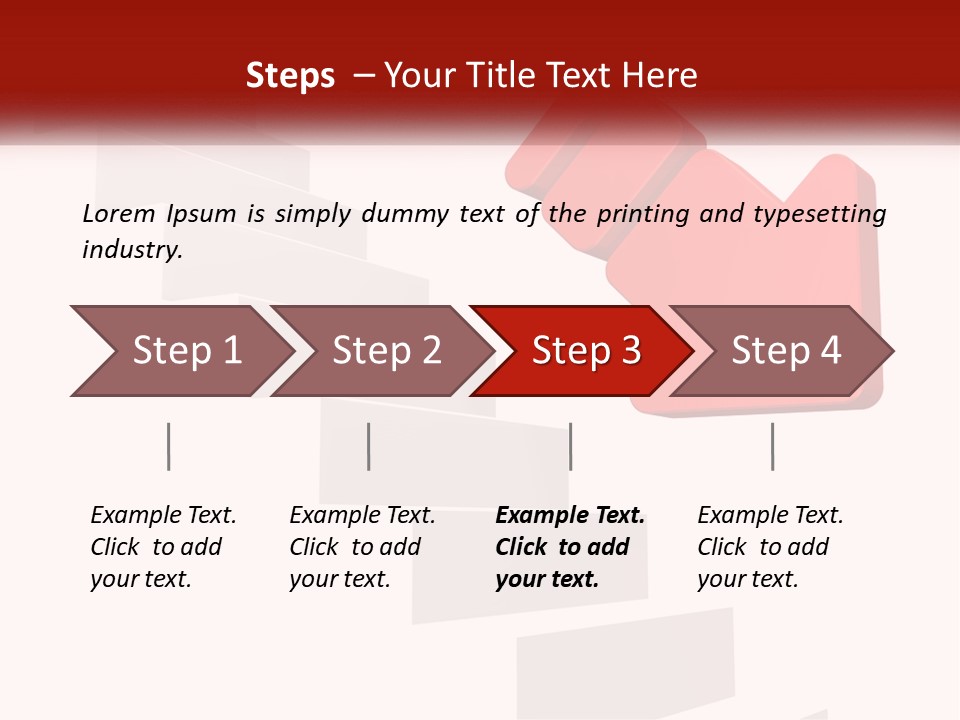 Steps – Your Title Text Here

Lorem Ipsum is simply dummy text of the printing and typesetting industry.

Step 1

Step 2

Step 3

Step 4

Example Text. Click to add your text.

Example Text. Click to add your text.

Example Text. Click to add your text.

Example Text. Click to add your text.